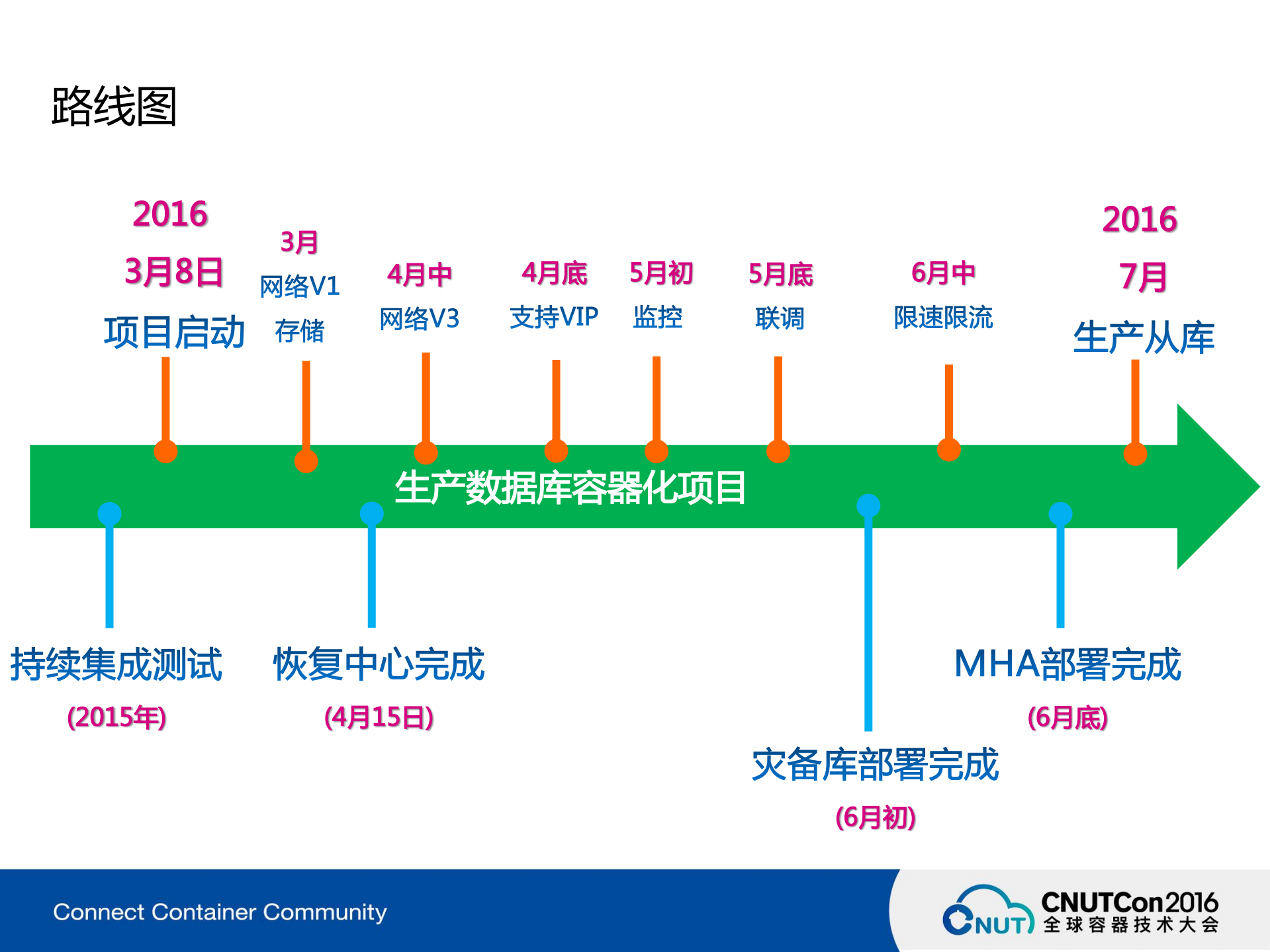 路线图

2016
3月8日
项目启动

3月
网络V1
存储

4月中
网络V3

4月底
支持VIP

5月初
监控

5月底
联调

6月中
限速限流

2016
7月
生产从库

生产数据库容器化项目

持续集成测试
(2015年)

恢复中心完成
(4月15日)

灾备库部署完成
(6月初)

MHA部署完成
(6月底)

Connect Container Community

CNUT
CNUTCon2016
全球容器技术大会